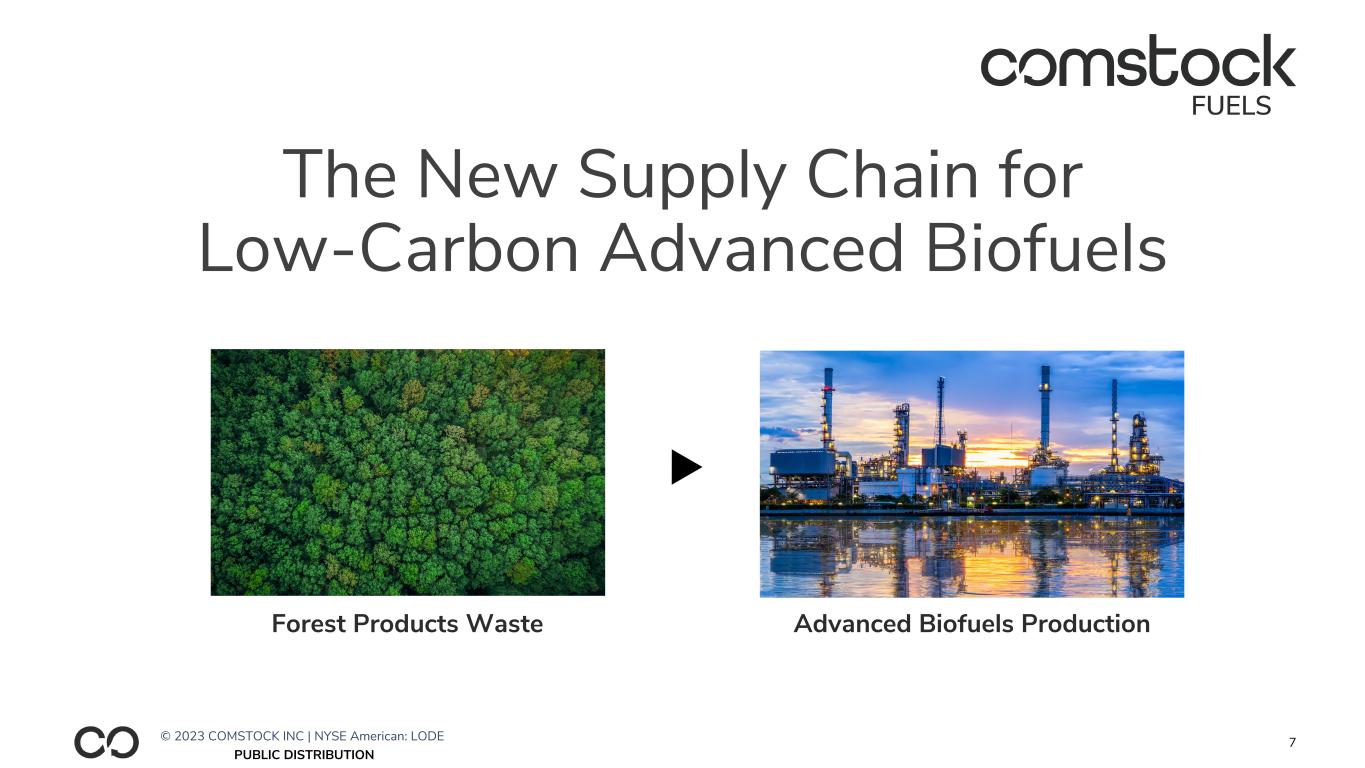 comstock
FUELS

The New Supply Chain for Low-Carbon Advanced Biofuels

Forest Products Waste

Advanced Biofuels Production

© 2023 COMSTOCK INC | NYSE American: LODE
PUBLIC DISTRIBUTION

7